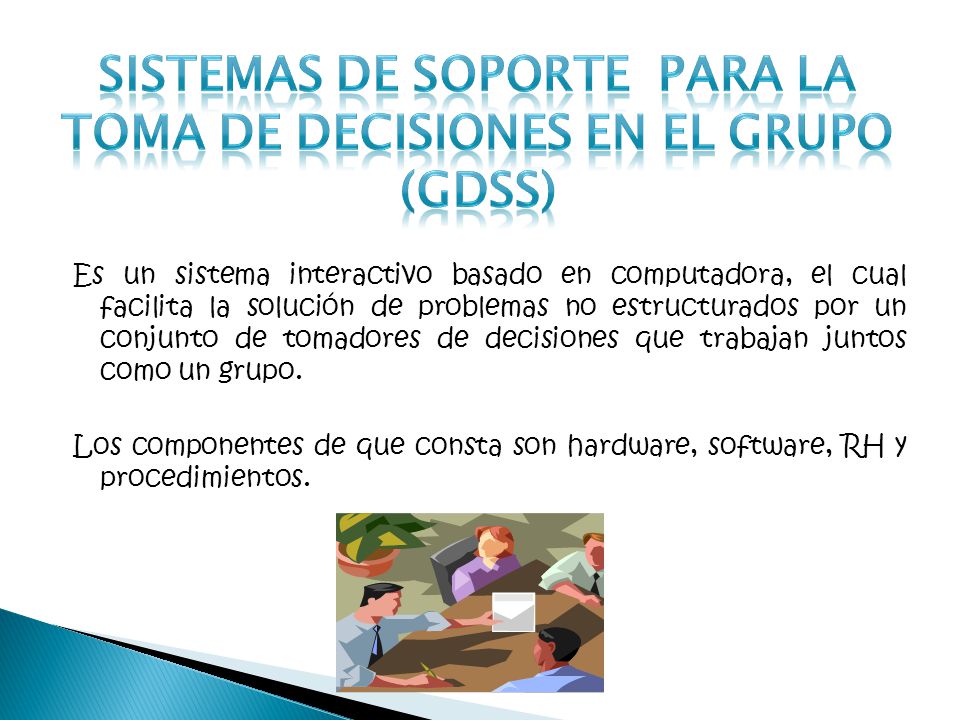 SISTEMAS DE SOPORTE PARA LA TOMA DE DECISIONES EN EL GRUPO (GDSS)

Es un sistema interactivo basado en computadora, el cual facilita la solución de problemas no estructurados por un conjunto de tomadores de decisiones que trabajan juntos como un grupo.

Los componentes de que consta son hardware, software, RH y procedimientos.